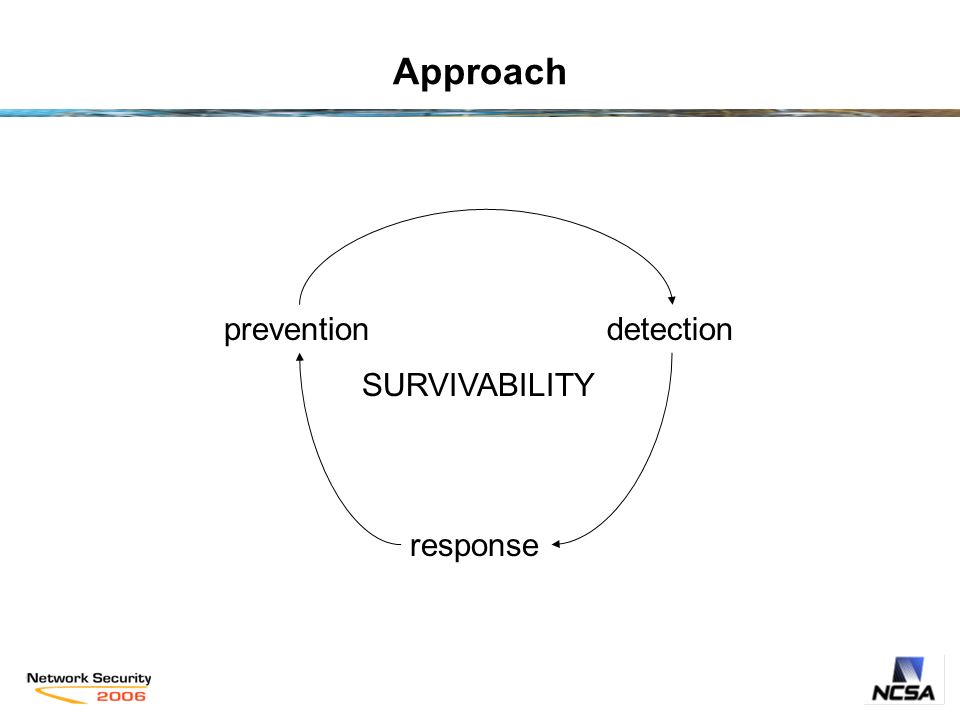 Approach

prevention

detection

SURVIVABILITY

response

Network Security 2006

NCSA